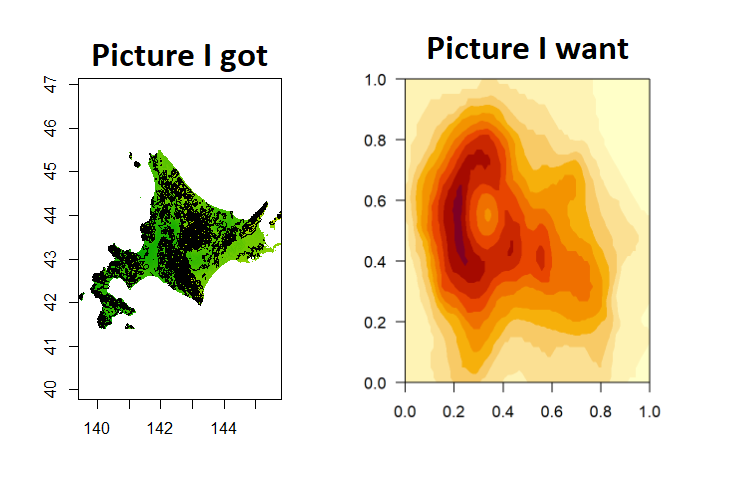 Picture I got

47
46
45
44
43
42
41
40

140 142 144

Picture I want

1.0
0.8
0.6
0.4
0.2
0.0

0.0 0.2 0.4 0.6 0.8 1.0